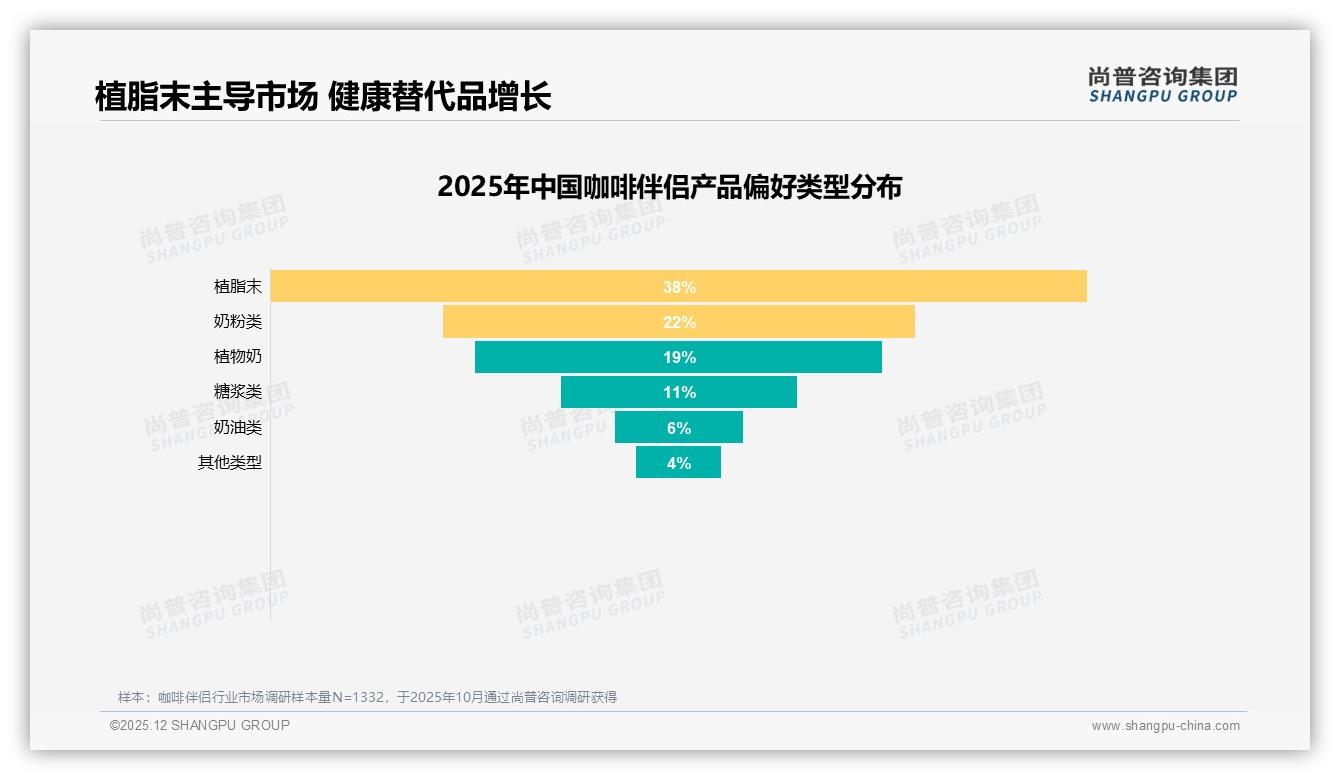 植脂末主导市场 健康替代品增长

尚普咨询集团
SHANGPU GROUP

2025年中国咖啡伴侣产品偏好类型分布

尚普咨询集团 SHANGPU GROUP

植脂末 38%
奶粉类 22%
植物奶 19%
糖浆类 11%
奶油类 6%
其他类型 4%

样本：咖啡伴侣行业市场调研样本量N=1332，于2025年10月通过尚普咨询调研获得

©2025.12 SHANGPU GROUP
www.shangpu-china.com